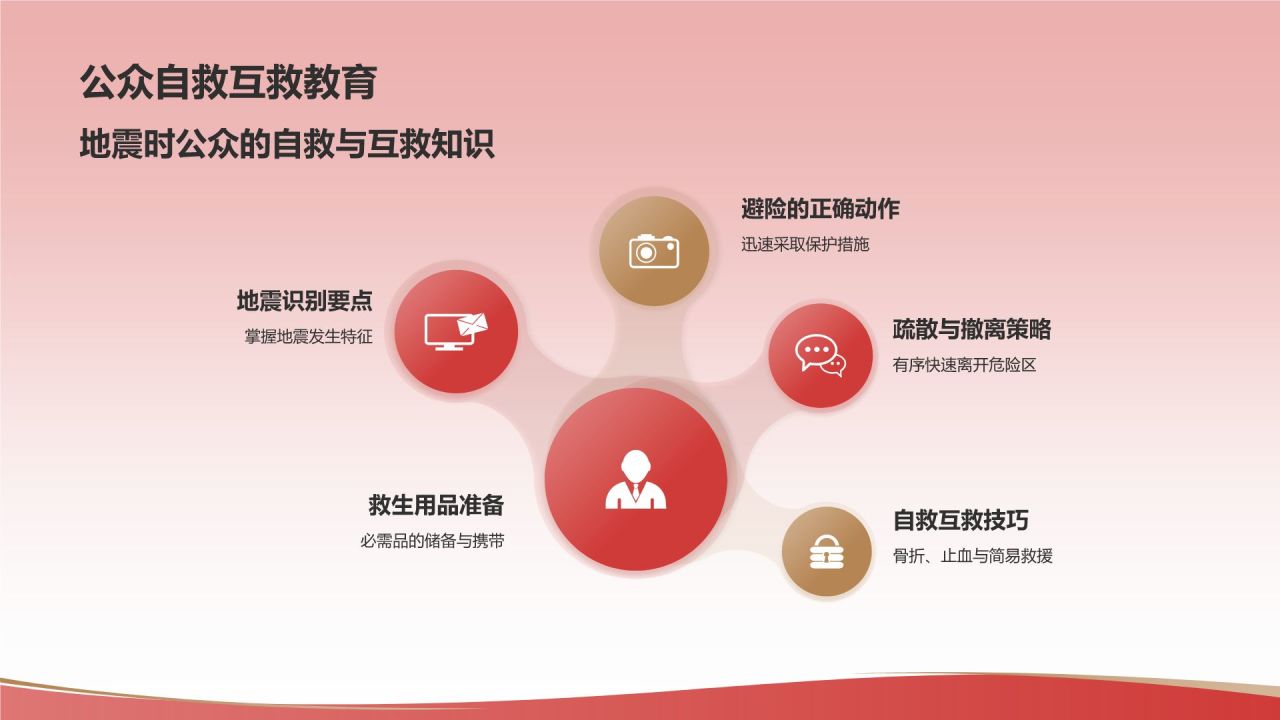 公众自救互救教育

地震时公众的自救与互救知识

避险的正确动作

迅速采取保护措施

地震识别要点

掌握地震发生特征

疏散与撤离策略

有序快速离开危险区

救生用品准备

必需品的储备与携带

自救互救技巧

骨折、止血与简易救援